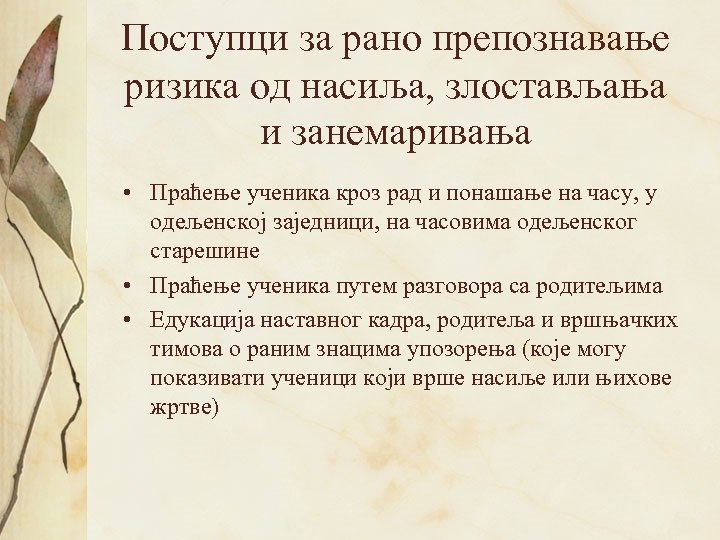 Поступци за рано препознавање ризика од насиља, злостављања и занемаривања

• Праћење ученика кроз рад и понашање на часу, у одељенској заједници, на часовима одељенског старешине
• Праћење ученика путем разговора са родитељима
• Едукација наставног кадра, родитеља и вршњачких тимова о раним знацима упозорења (које могу показивати ученици који врше насиље или њихове жртве)